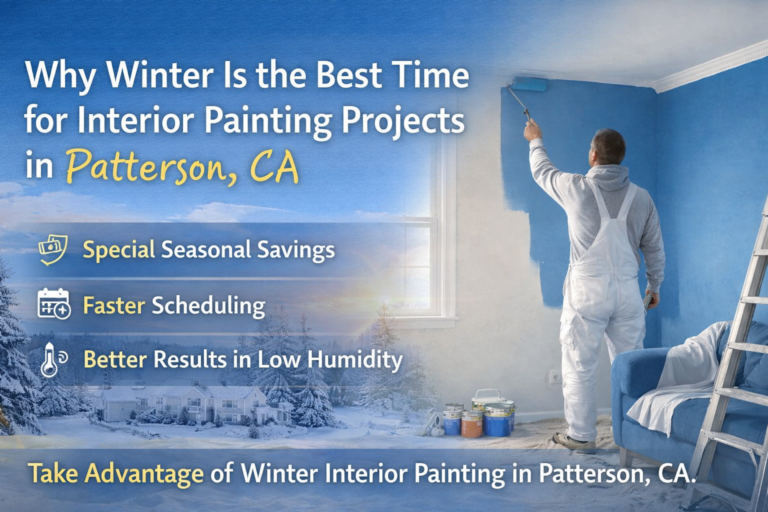 Why Winter Is the Best Time for Interior Painting Projects in Patterson, CA

Special Seasonal Savings

Faster Scheduling

Better Results in Low Humidity

Take Advantage of Winter Interior Painting in Patterson, CA.